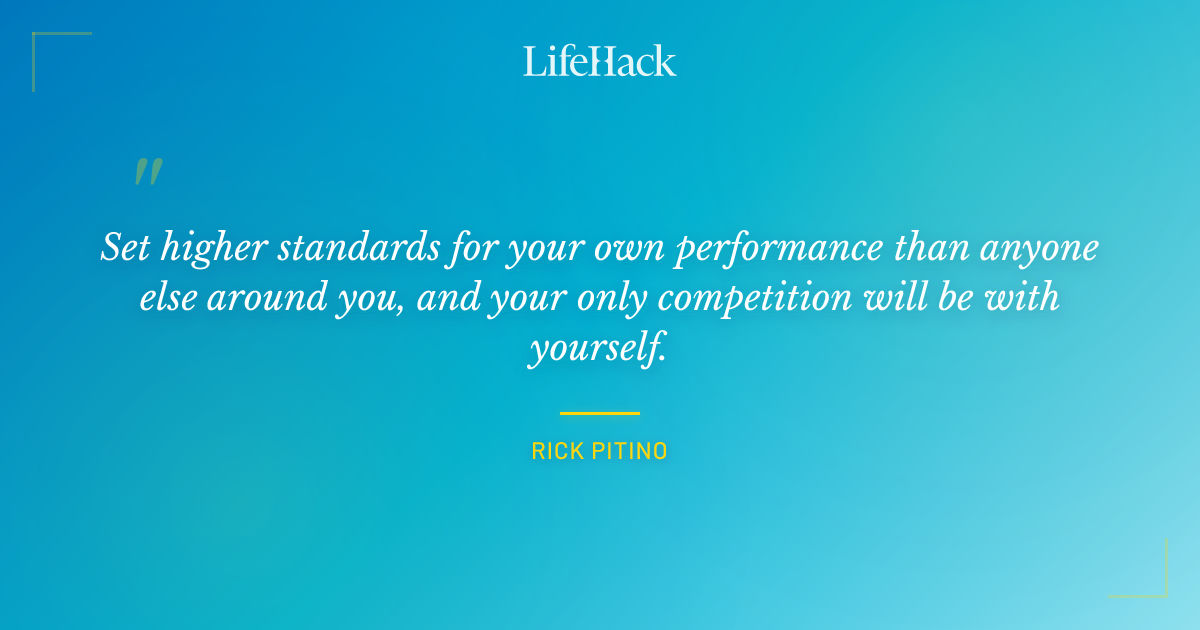 LifeHack

"

Set higher standards for your own performance than anyone else around you, and your only competition will be with yourself.

RICK PITINO